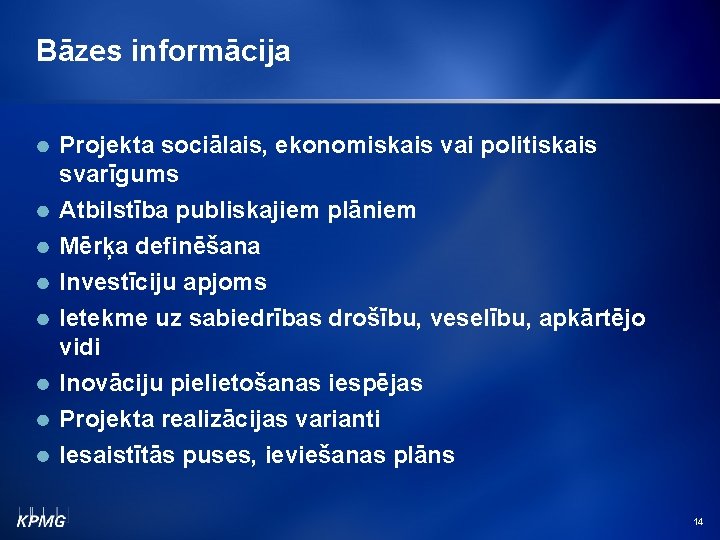 Bāzes informācija

- Projekta sociālais, ekonomiskais vai politiskais svarīgums
- Atbilstība publiskajiem plāniem
- Mērķa definēšana
- Investīciju apjoms
- Ietekme uz sabiedrības drošību, veselību, apkārtējo vidi
- Inovāciju pielietošanas iespējas
- Projekta realizācijas varianti
- Iesaistītās puses, ieviešanas plāns

KPMG

14